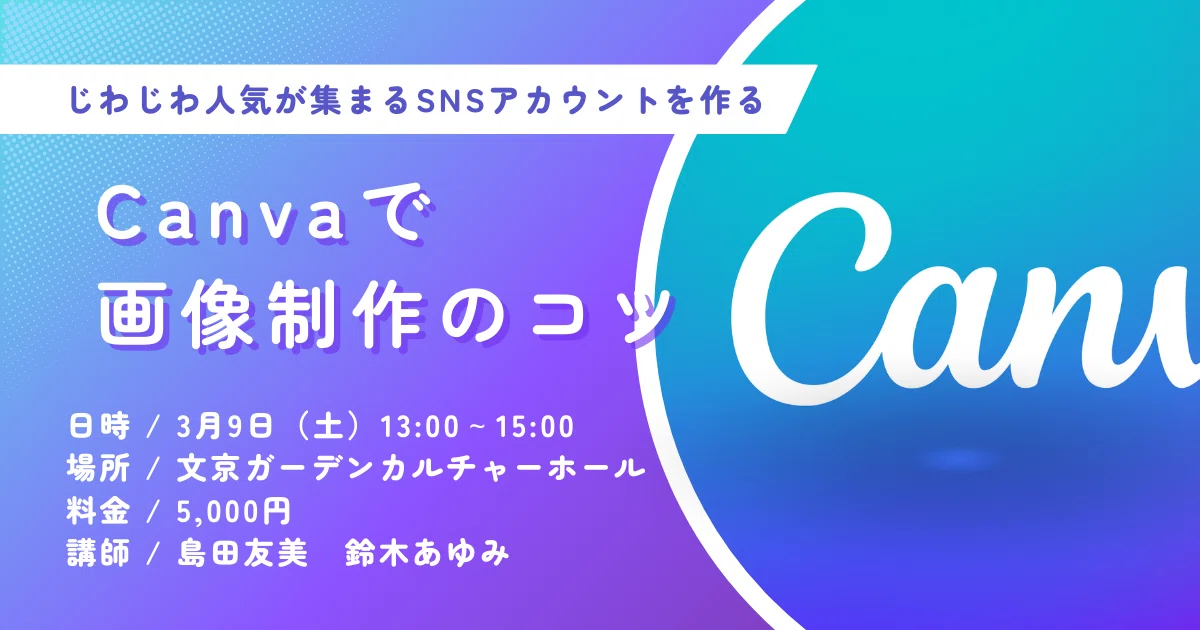 じわじわ人気が集まるSNSアカウントを作る

Canvaで
画像制作のコツ

日時 / 3月9日（土）13:00～15:00
場所 / 文京ガーデンカルチャーホール
料金 / 5,000円
講師 / 島田友美　鈴木あゆみ

Canv